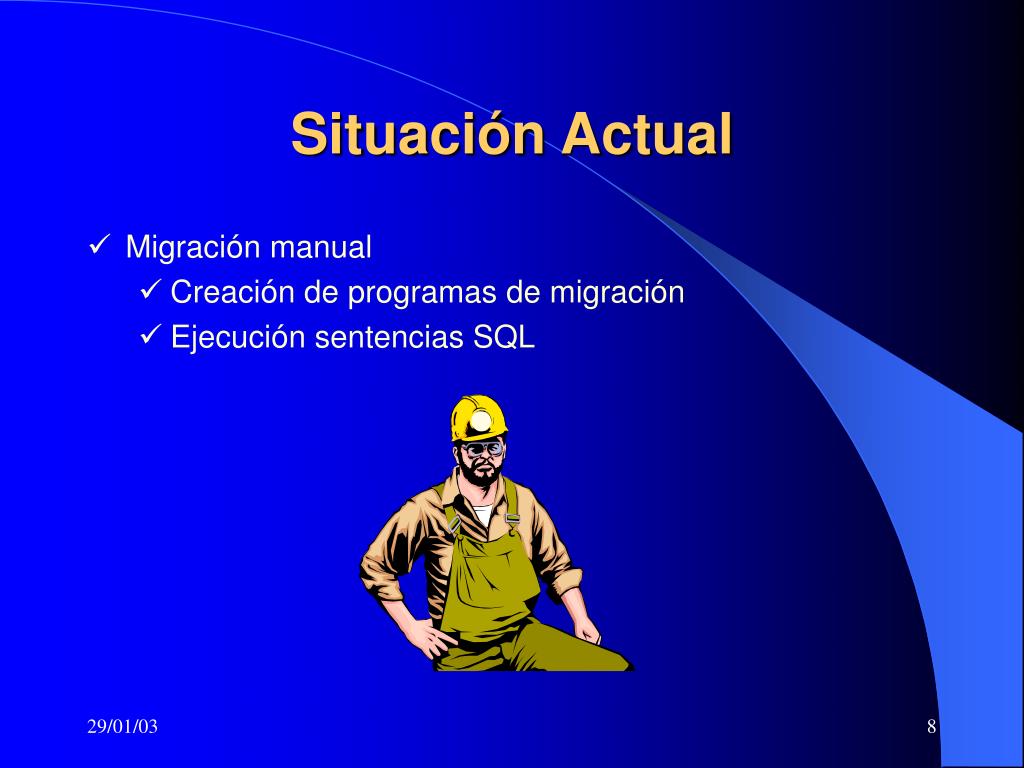 Situación Actual

✓ Migración manual
✓ Creación de programas de migración
✓ Ejecución sentencias SQL

29/01/03

8